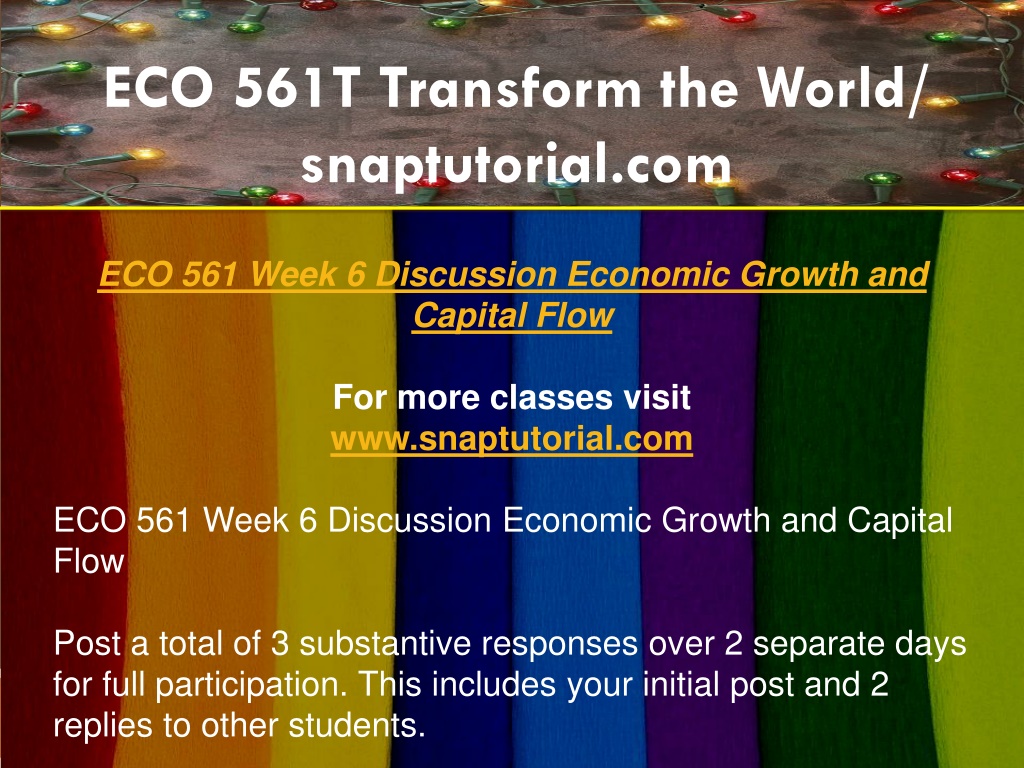 ECO 561T Transform the World/ snaptutorial.com

ECO 561 Week 6 Discussion Economic Growth and Capital Flow

For more classes visit
www.snaptutorial.com

ECO 561 Week 6 Discussion Economic Growth and Capital Flow

Post a total of 3 substantive responses over 2 separate days for full participation. This includes your initial post and 2 replies to other students.